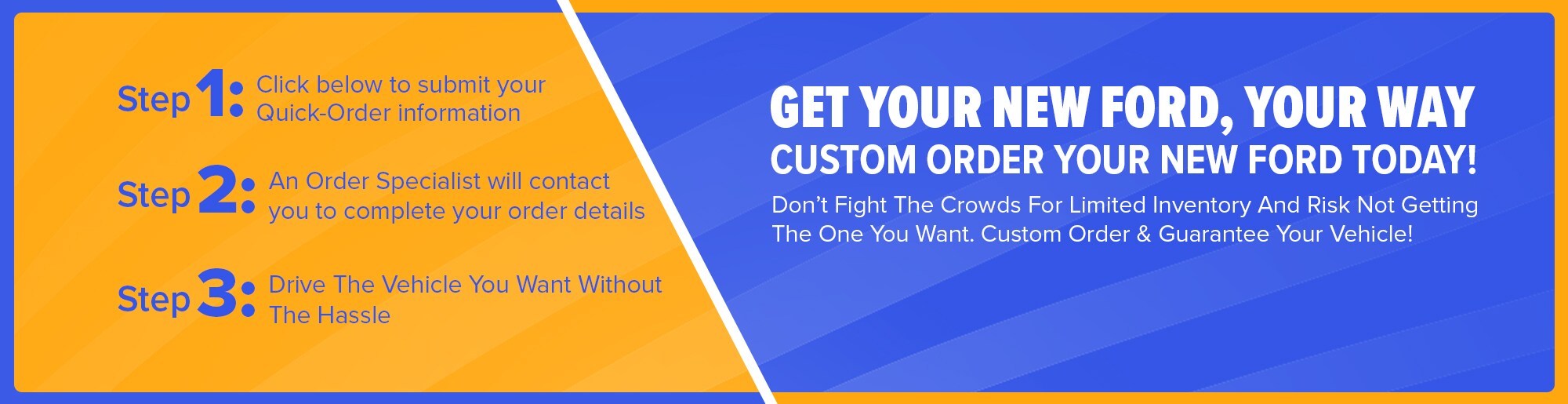 Step 1: Click below to submit your Quick-Order information

Step 2: An Order Specialist will contact you to complete your order details

Step 3: Drive The Vehicle You Want Without The Hassle

GET YOUR NEW FORD, YOUR WAY

CUSTOM ORDER YOUR NEW FORD TODAY!

Don't Fight The Crowds For Limited Inventory And Risk Not Getting The One You Want. Custom Order & Guarantee Your Vehicle!